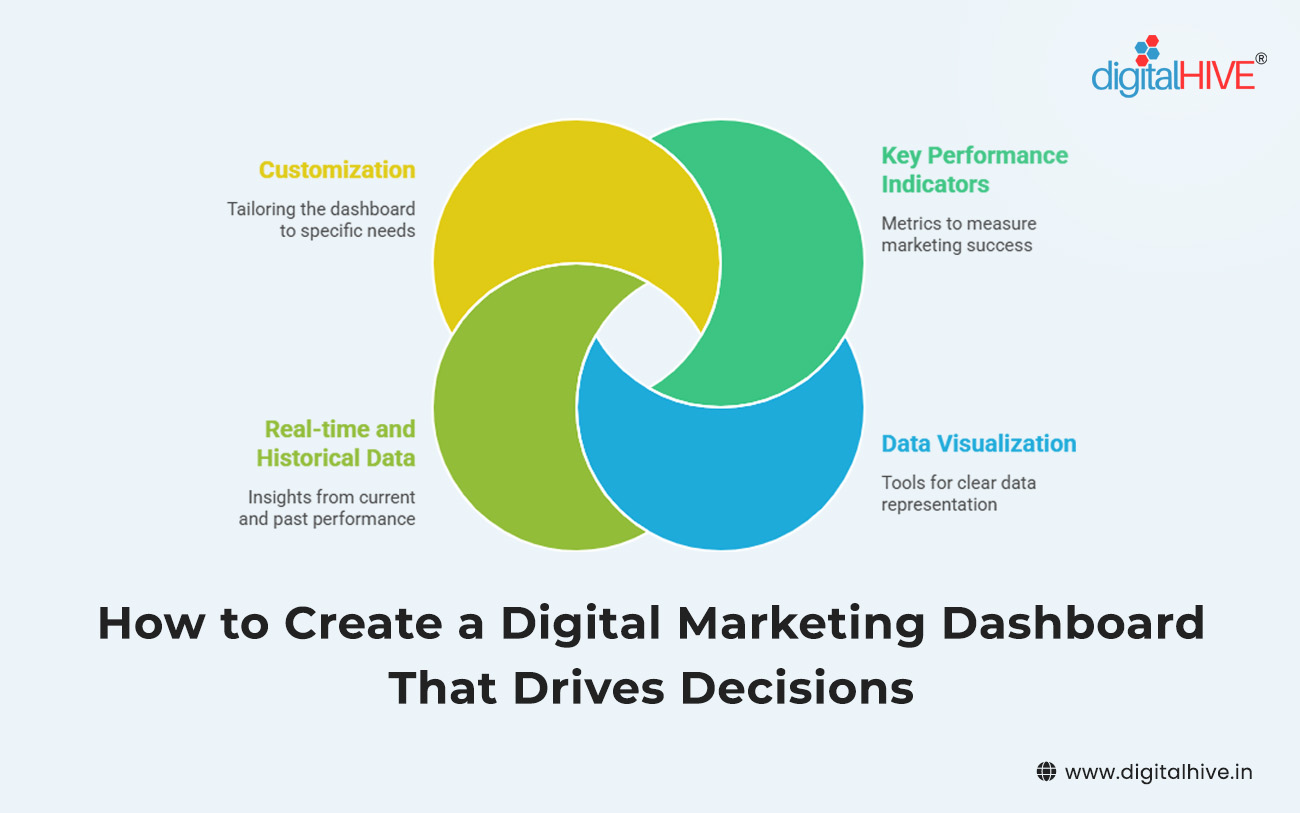 digitalHIVE®

Customization

Tailoring the dashboard to specific needs

Key Performance Indicators

Metrics to measure marketing success

Real-time and Historical Data

Insights from current and past performance

Data Visualization

Tools for clear data representation

How to Create a Digital Marketing Dashboard That Drives Decisions

www.digitalhive.in